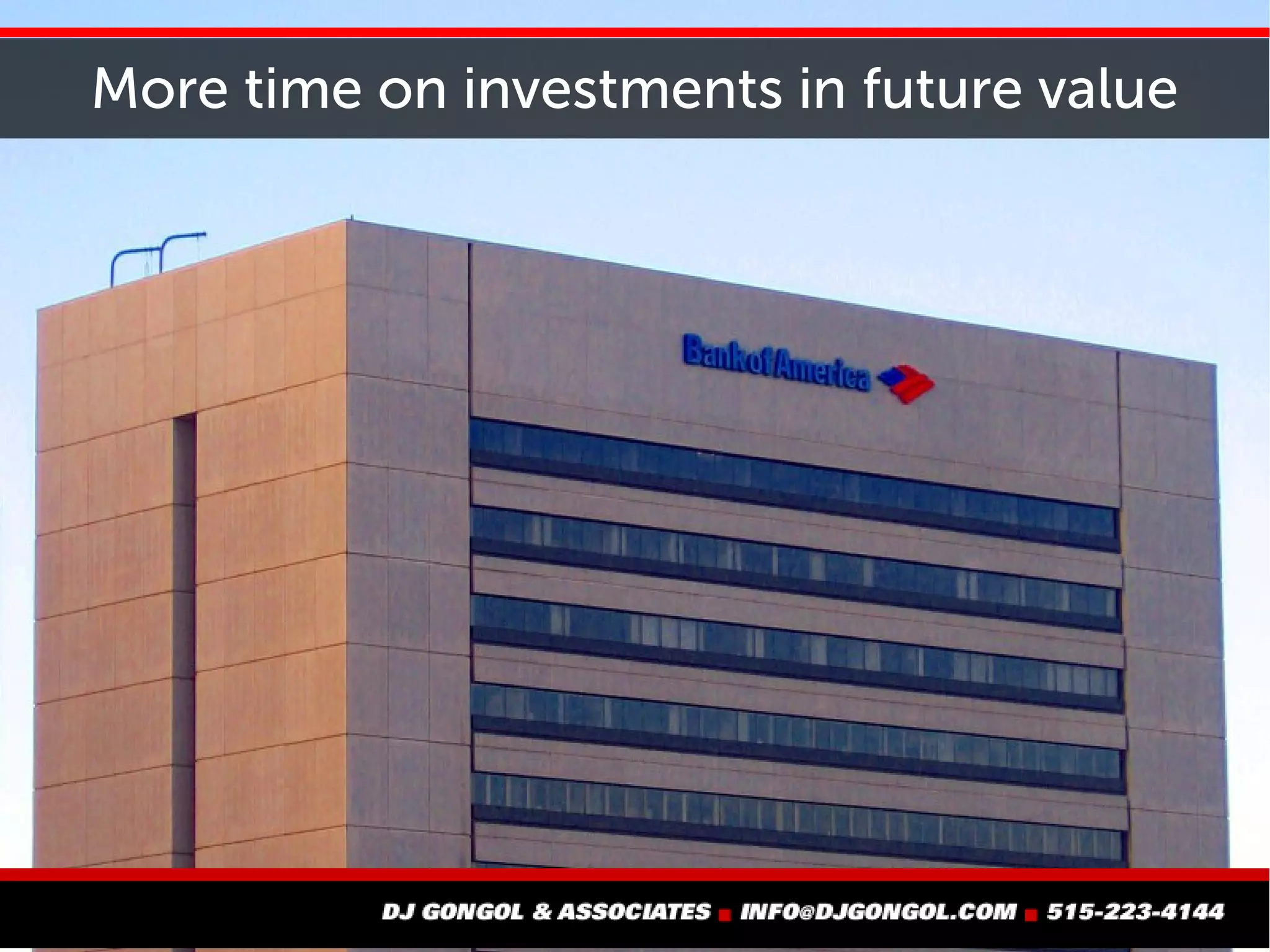 More time on investments in future value

Bank of America

DJ GONGOL & ASSOCIATES ■ INFO@DJGONGOL.COM ■ 515-223-4144